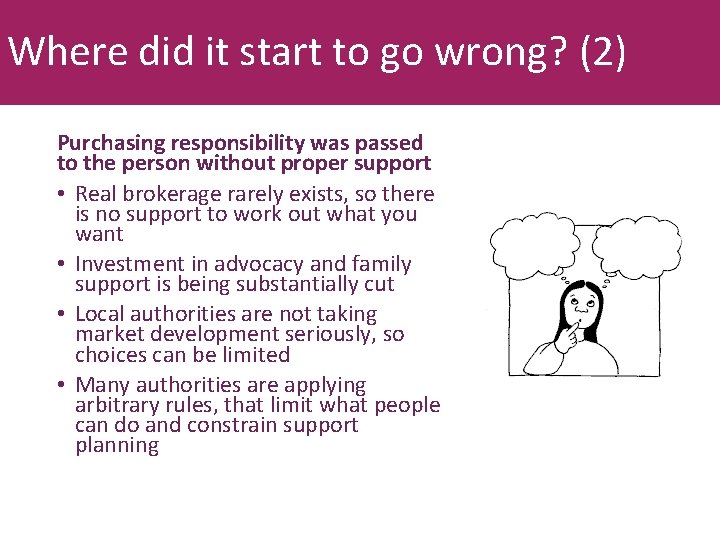 Where did it start to go wrong? (2)

Purchasing responsibility was passed to the person without proper support

• Real brokerage rarely exists, so there is no support to work out what you want
• Investment in advocacy and family support is being substantially cut
• Local authorities are not taking market development seriously, so choices can be limited
• Many authorities are applying arbitrary rules, that limit what people can do and constrain support planning